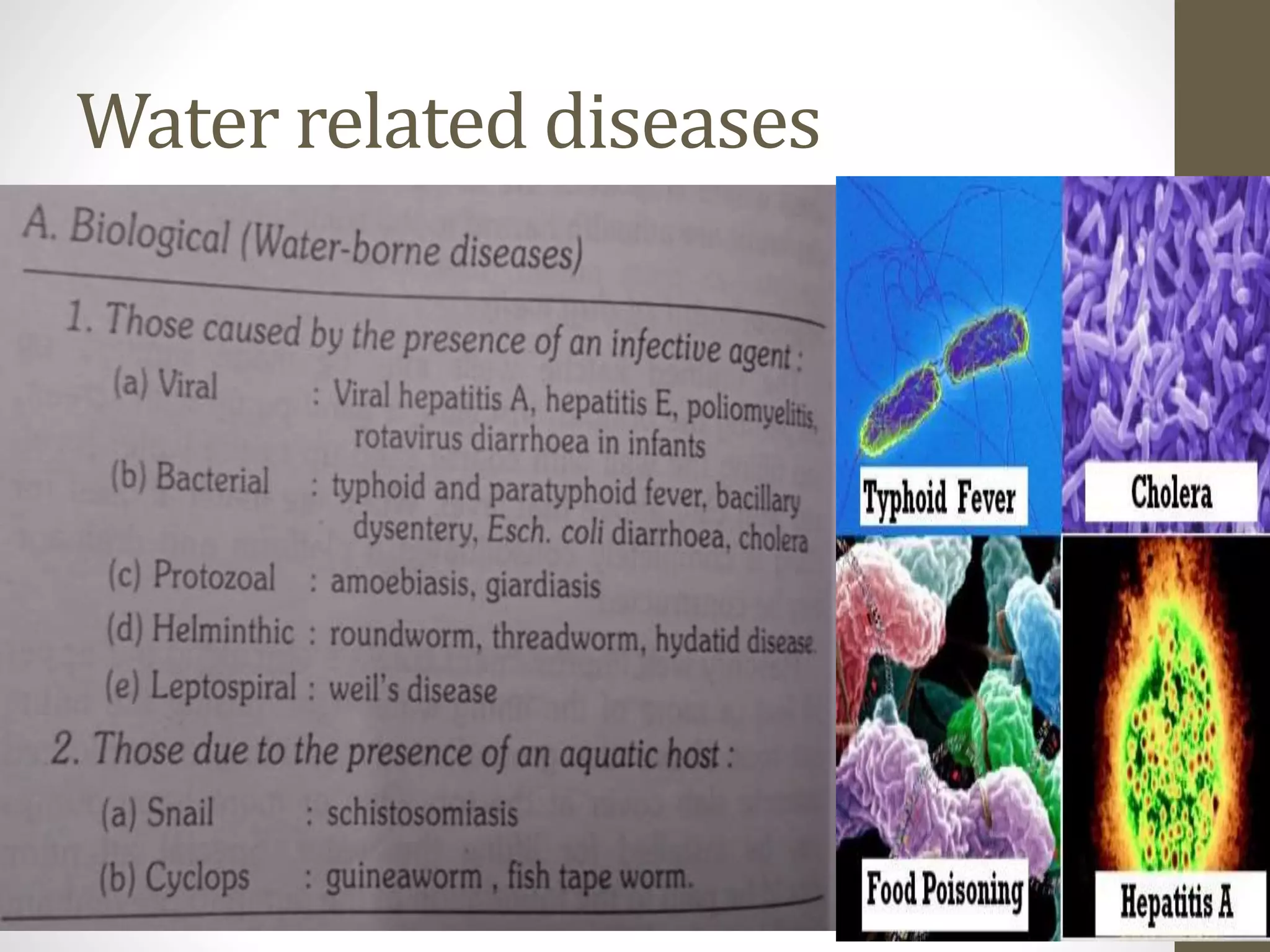 Water related diseases

A. Biological (Water-borne diseases)

1. Those caused by the presence of an infective agent :

(a) Viral : Viral hepatitis A, hepatitis E, poliomyelitis, rotavirus diarrhoea in infants

(b) Bacterial : typhoid and paratyphoid fever, bacillary dysentery, Esch. coli diarrhoea, cholera

(c) Protozoal : amoebiasis, giardiasis

(d) Helminthic : roundworm, threadworm, hydatid disease

(e) Leptospiral : weil's disease

2. Those due to the presence of an aquatic host :

(a) Snail : schistosomiasis

(b) Cyclops : guineaworm , fish tape worm.

Typhoid Fever

Cholera

Food Poisoning

Hepatitis A